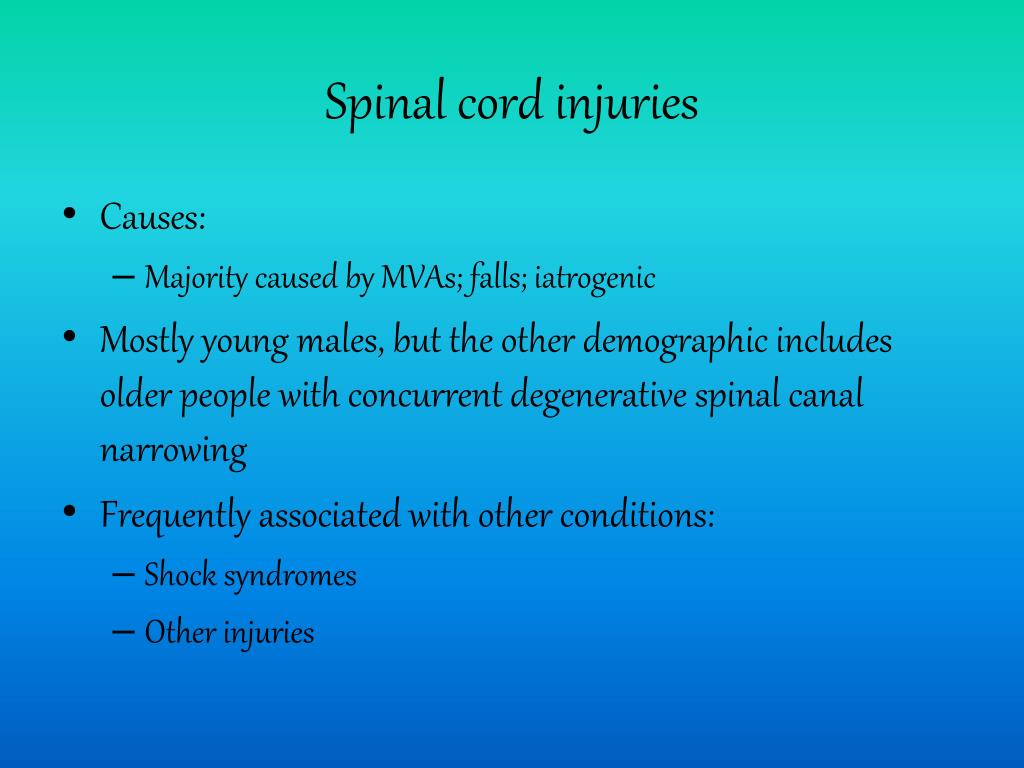 Spinal cord injuries

• Causes:
– Majority caused by MVAs; falls; iatrogenic
• Mostly young males, but the other demographic includes older people with concurrent degenerative spinal canal narrowing
• Frequently associated with other conditions:
– Shock syndromes
– Other injuries